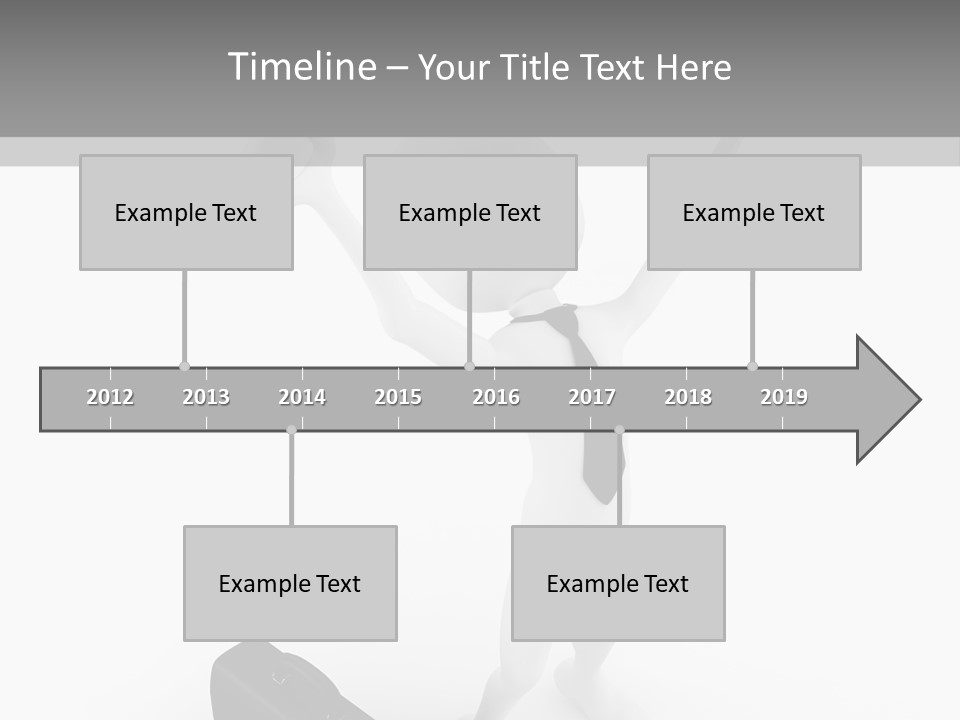 Timeline – Your Title Text Here

Example Text

Example Text

Example Text

2012 2013 2014 2015 2016 2017 2018 2019

Example Text

Example Text